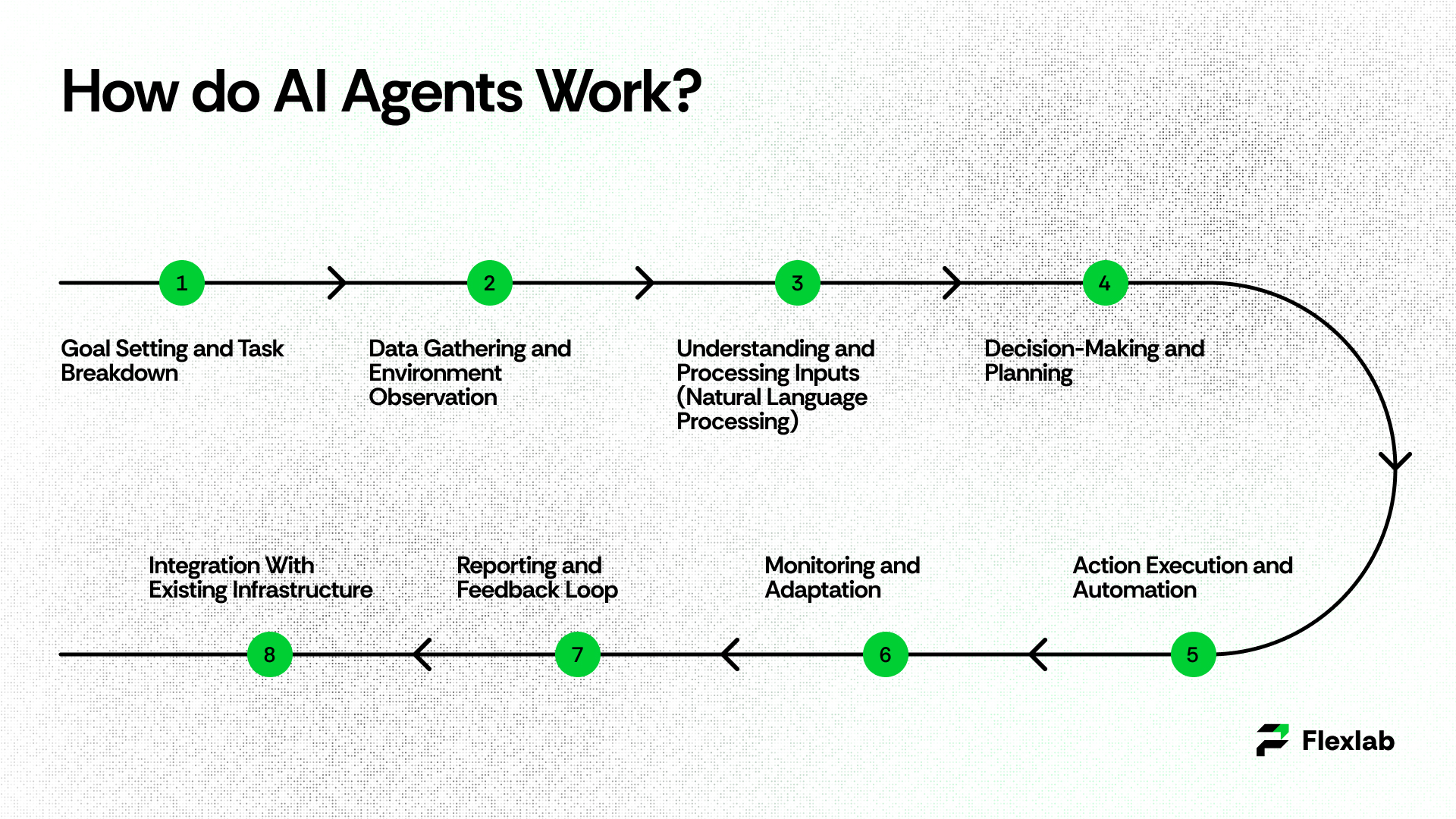 How do AI Agents Work?

1

Goal Setting and Task Breakdown

2

Data Gathering and Environment Observation

3

Understanding and Processing Inputs (Natural Language Processing)

4

Decision-Making and Planning

5

Action Execution and Automation

6

Monitoring and Adaptation

7

Reporting and Feedback Loop

8

Integration With Existing Infrastructure

Flexlab